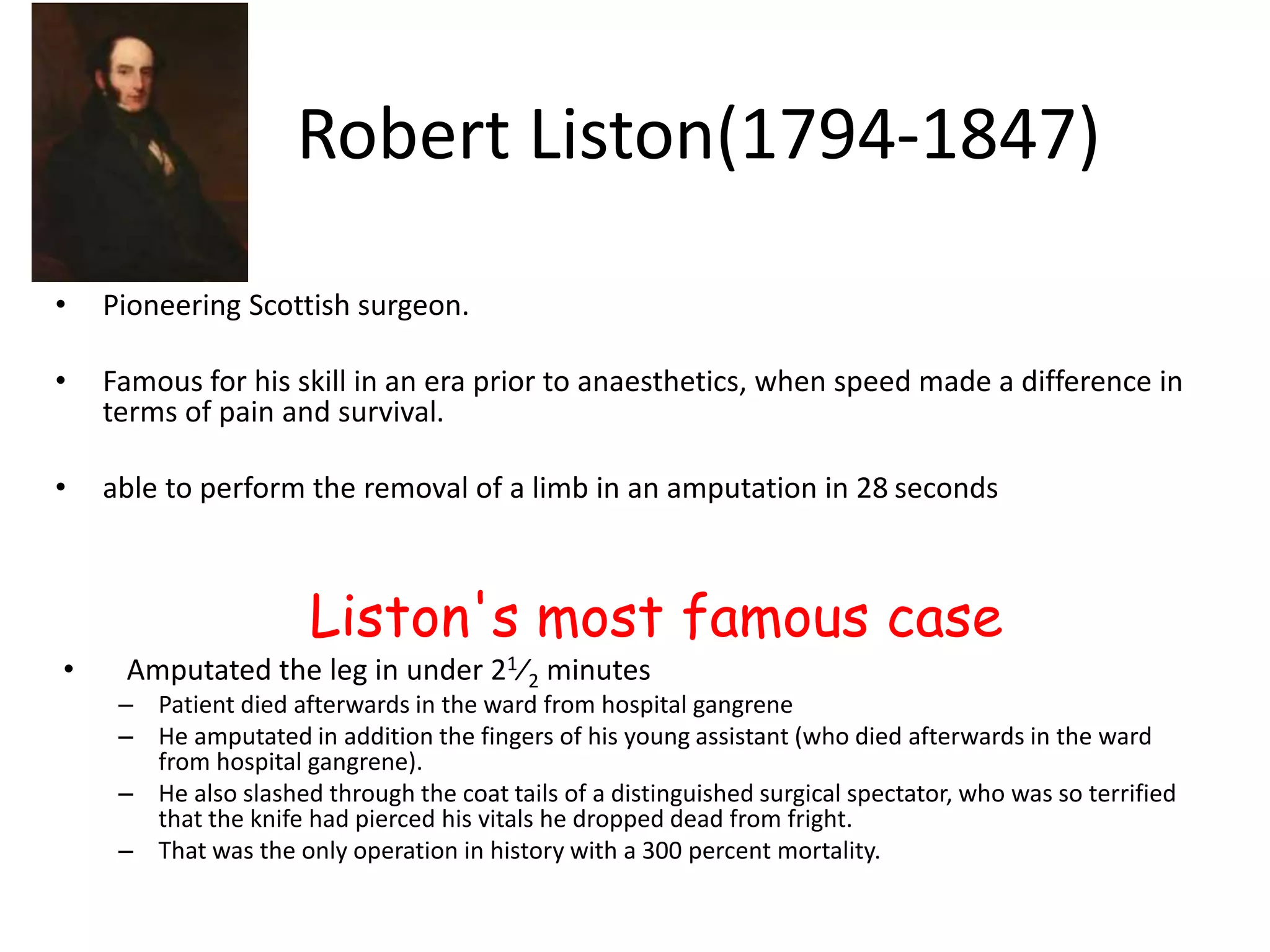 Robert Liston(1794-1847)

• Pioneering Scottish surgeon.

• Famous for his skill in an era prior to anaesthetics, when speed made a difference in terms of pain and survival.

• able to perform the removal of a limb in an amputation in 28 seconds

Liston's most famous case

• Amputated the leg in under 2½ minutes
– Patient died afterwards in the ward from hospital gangrene
– He amputated in addition the fingers of his young assistant (who died afterwards in the ward from hospital gangrene).
– He also slashed through the coat tails of a distinguished surgical spectator, who was so terrified that the knife had pierced his vitals he dropped dead from fright.
– That was the only operation in history with a 300 percent mortality.